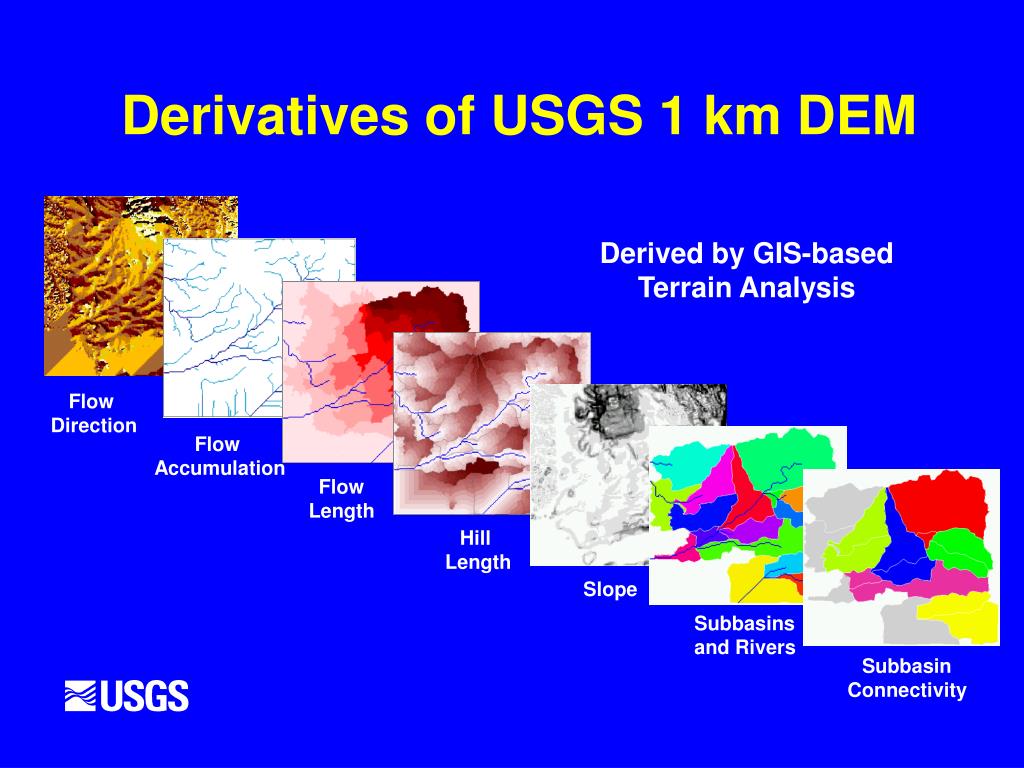 Derivatives of USGS 1 km DEM

Derived by GIS-based Terrain Analysis

Flow Direction

Flow Accumulation

Flow Length

Hill Length

Slope

Subbasins and Rivers

Subbasin Connectivity

USGS